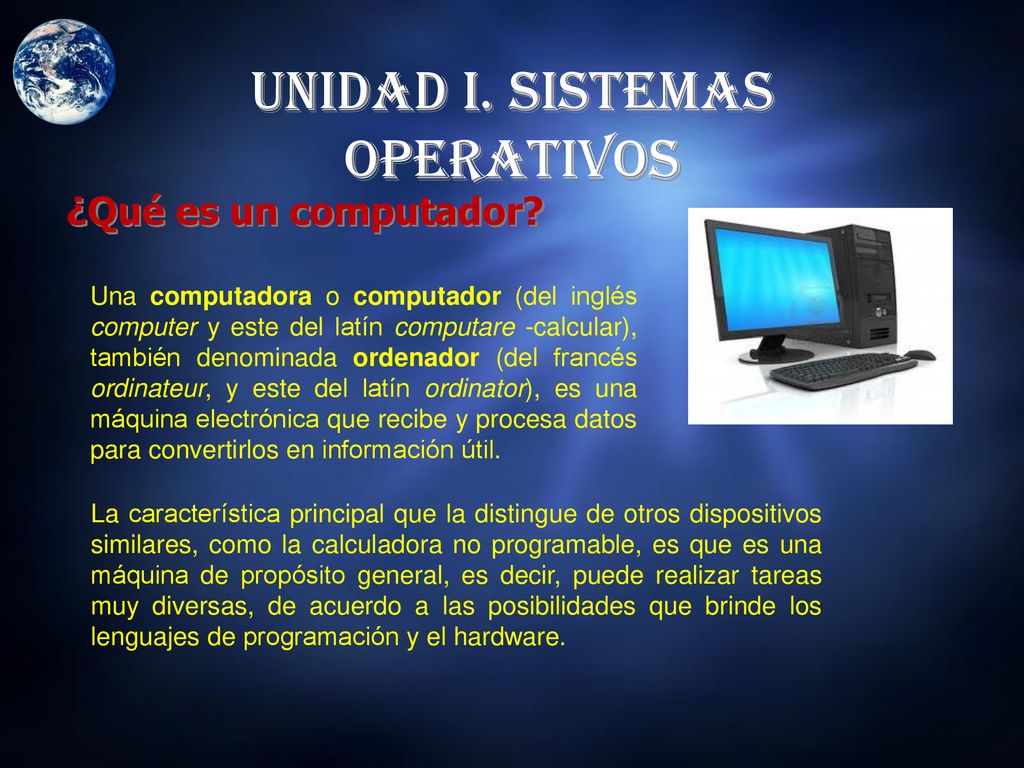 UNIDAD I. SISTEMAS OPERATIVOS

¿Qué es un computador?

Una computadora o computador (del inglés computer y este del latín computare -calcular), también denominada ordenador (del francés ordinateur, y este del latín ordinator), es una máquina electrónica que recibe y procesa datos para convertirlos en información útil.

La característica principal que la distingue de otros dispositivos similares, como la calculadora no programable, es que es una máquina de propósito general, es decir, puede realizar tareas muy diversas, de acuerdo a las posibilidades que brinde los lenguajes de programación y el hardware.